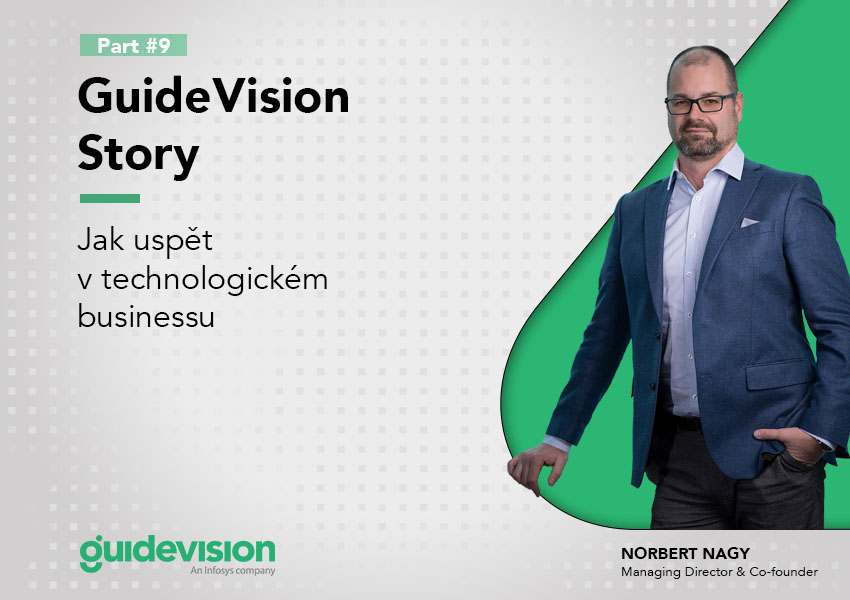 Part #9

GuideVision Story

Jak uspět v technologickém businessu

guidevision
An Infosys company

NORBERT NAGY
Managing Director & Co-founder